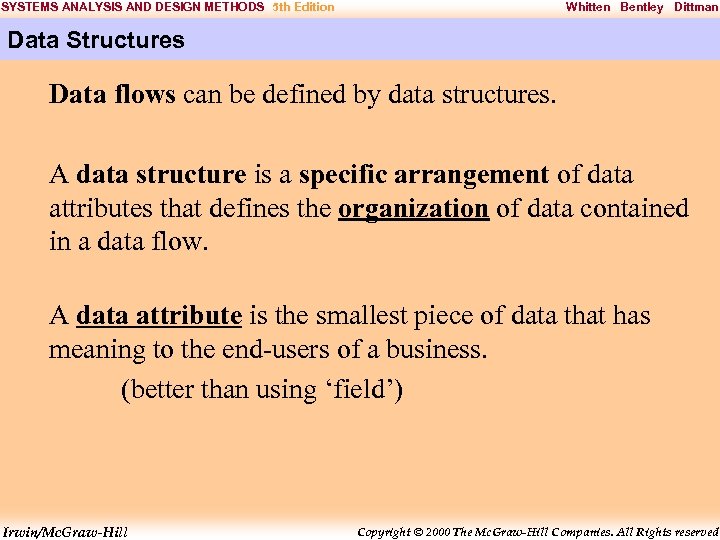 SYSTEMS ANALYSIS AND DESIGN METHODS 5th Edition Whitten Bentley Dittman

Data Structures

Data flows can be defined by data structures.

A data structure is a specific arrangement of data attributes that defines the organization of data contained in a data flow.

A data attribute is the smallest piece of data that has meaning to the end-users of a business.

(better than using ‘field’)

Irwin/McGraw-Hill Copyright © 2000 The McGraw-Hill Companies. All Rights reserved